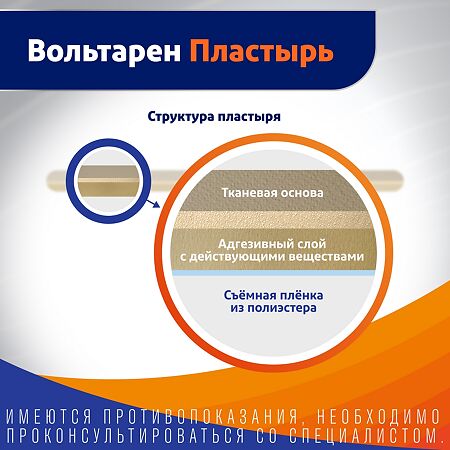 Вольтарен Пластырь

Структура пластыря

Тканевая основа

Адгезивный слой с действующими веществами

Съёмная плёнка из полиэстера

ИМЕЮТСЯ ПРОТИВОПОКАЗАНИЯ, НЕОБХОДИМО ПРОКОНСУЛЬТИРОВАТЬСЯ СО СПЕЦИАЛИСТОМ.